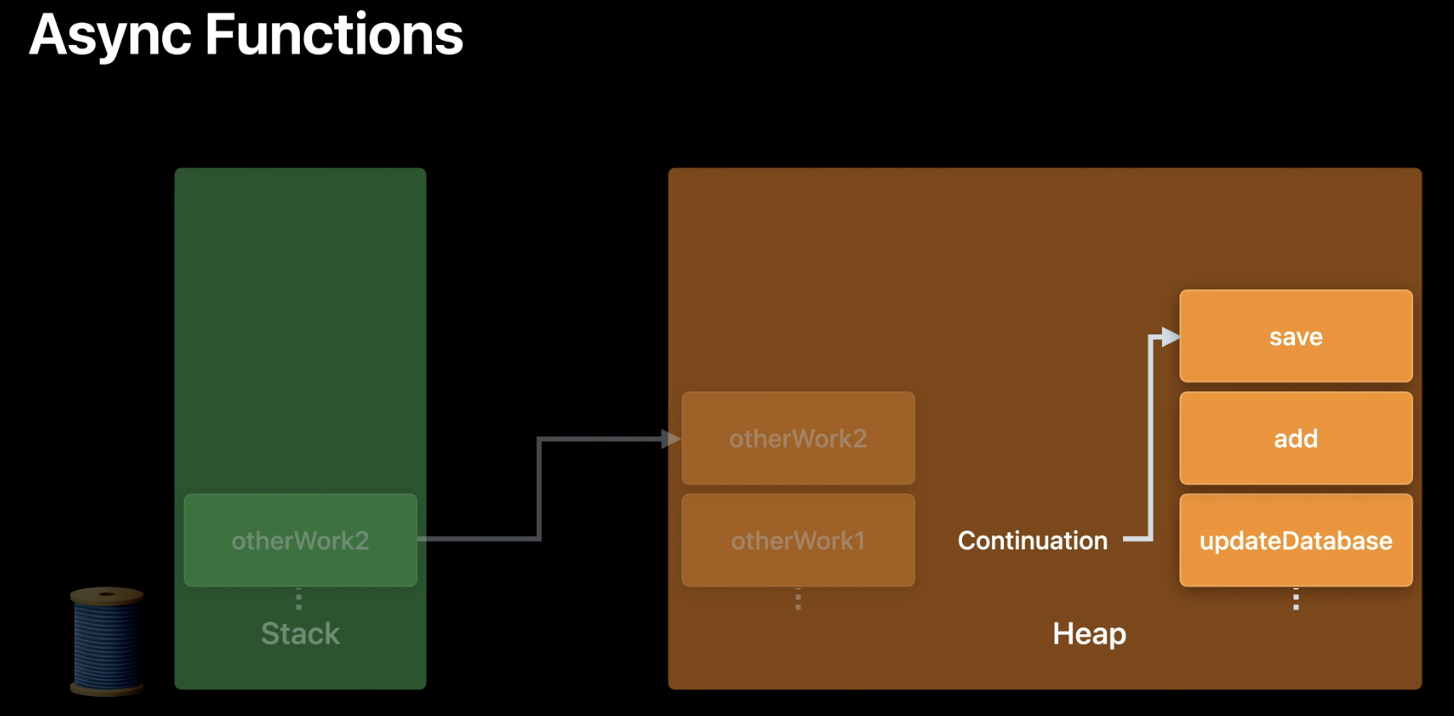 Async Functions

otherWork2

Stack

otherWork2

otherWork1

Continuation

save

add

updateDatabase

Heap